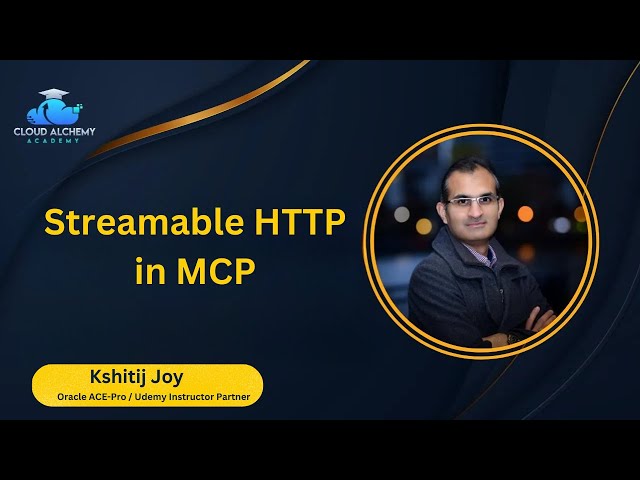 CLOUD ALCHEMY
ACADEMY

Streamable HTTP in MCP

Kshitij Joy
Oracle ACE-Pro / Udemy Instructor Partner